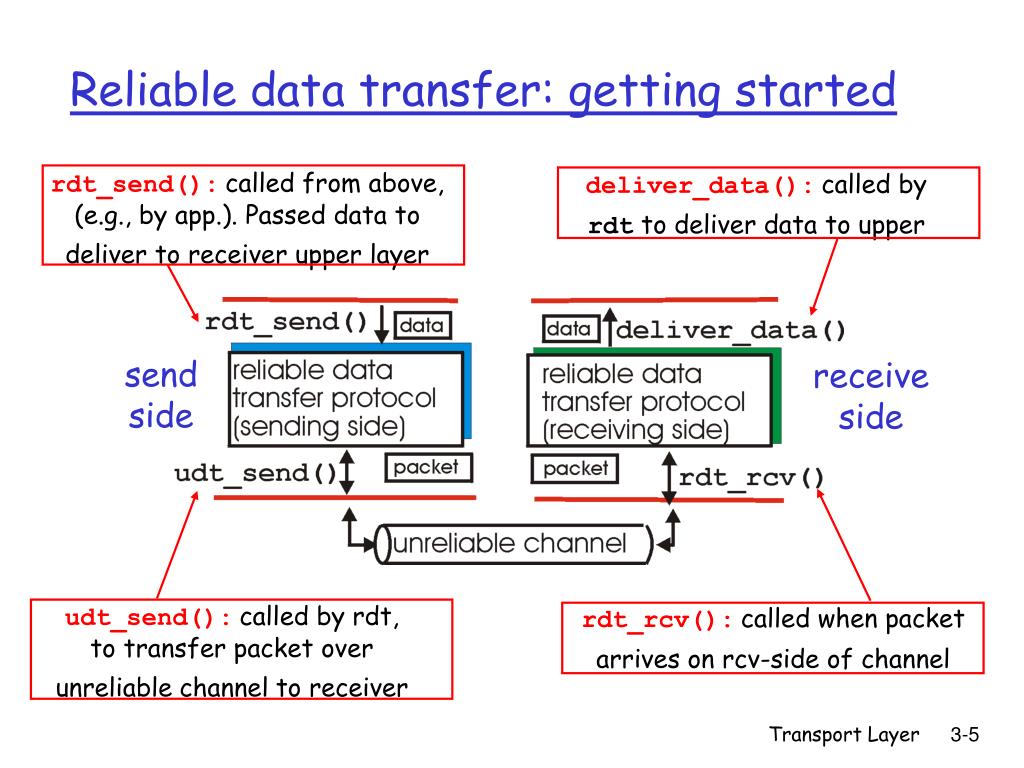 Reliable data transfer: getting started

rdt_send(): called from above, (e.g., by app.). Passed data to deliver to receiver upper layer

deliver_data(): called by rdt to deliver data to upper

rdt_send() data

data deliver_data()

send side

reliable data transfer protocol (sending side)

reliable data transfer protocol (receiving side)

receive side

udt_send() packet

packet rdt_rcv()

unreliable channel

udt_send(): called by rdt, to transfer packet over unreliable channel to receiver

rdt_rcv(): called when packet arrives on rcv-side of channel

Transport Layer 3-5